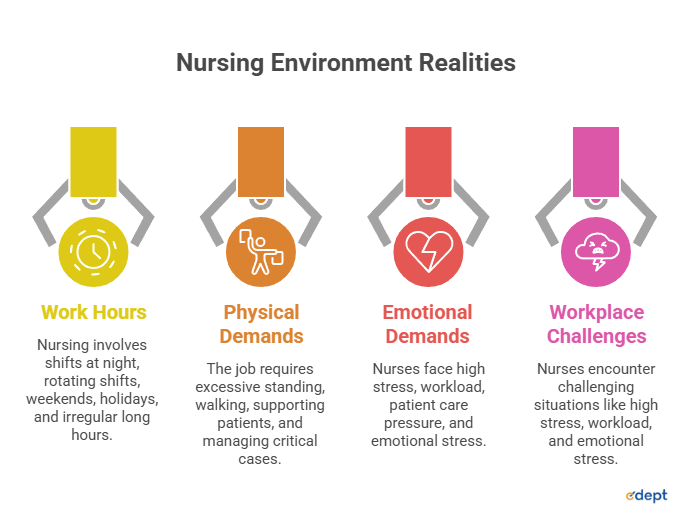 Nursing Environment Realities

Work Hours

Nursing involves shifts at night, rotating shifts, weekends, holidays, and irregular long hours.

Physical Demands

The job requires excessive standing, walking, supporting patients, and managing critical cases.

Emotional Demands

Nurses face high stress, workload, patient care pressure, and emotional stress.

Workplace Challenges

Nurses encounter challenging situations like high stress, workload, and emotional stress.

edept